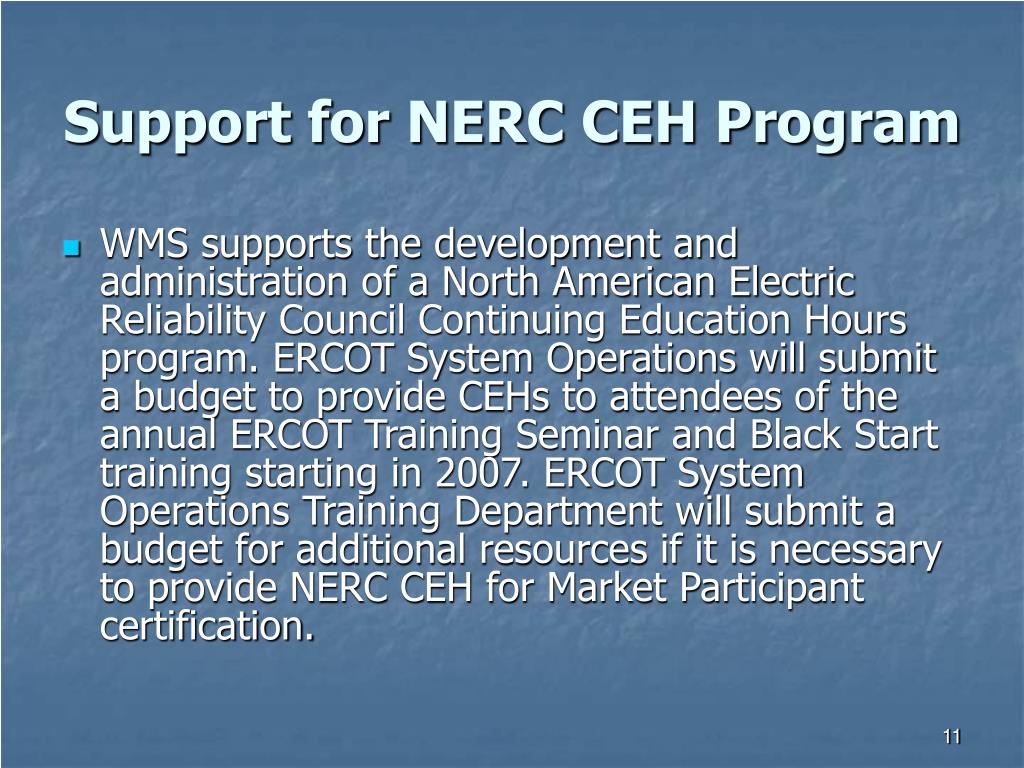 Support for NERC CEH Program

WMS supports the development and administration of a North American Electric Reliability Council Continuing Education Hours program. ERCOT System Operations will submit a budget to provide CEHs to attendees of the annual ERCOT Training Seminar and Black Start training starting in 2007. ERCOT System Operations Training Department will submit a budget for additional resources if it is necessary to provide NERC CEH for Market Participant certification.

11